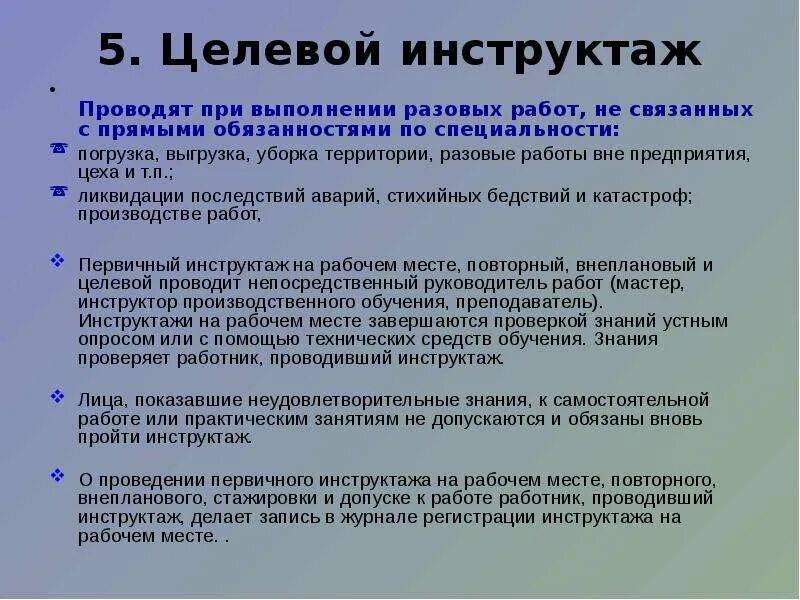 5. Целевой инструктаж

Проводят при выполнении разовых работ, не связанных с прямыми обязанностями по специальности:

погрузка, выгрузка, уборка территории, разовые работы вне предприятия, цеха и т.п.;

ликвидации последствий аварий, стихийных бедствий и катастроф; производстве работ,

Первичный инструктаж на рабочем месте, повторный, внеплановый и целевой проводит непосредственный руководитель работ (мастер, инструктор производственного обучения, преподаватель). Инструктажи на рабочем месте завершаются проверкой знаний устным опросом или с помощью технических средств обучения. Знания проверяет работник, проводивший инструктаж.

Лица, показавшие неудовлетворительные знания, к самостоятельной работе или практическим занятиям не допускаются и обязаны вновь пройти инструктаж.

О проведении первичного инструктажа на рабочем месте, повторного, внепланового, стажировки и допуске к работе работник, проводивший инструктаж, делает запись в журнале регистрации инструктажа на рабочем месте. .